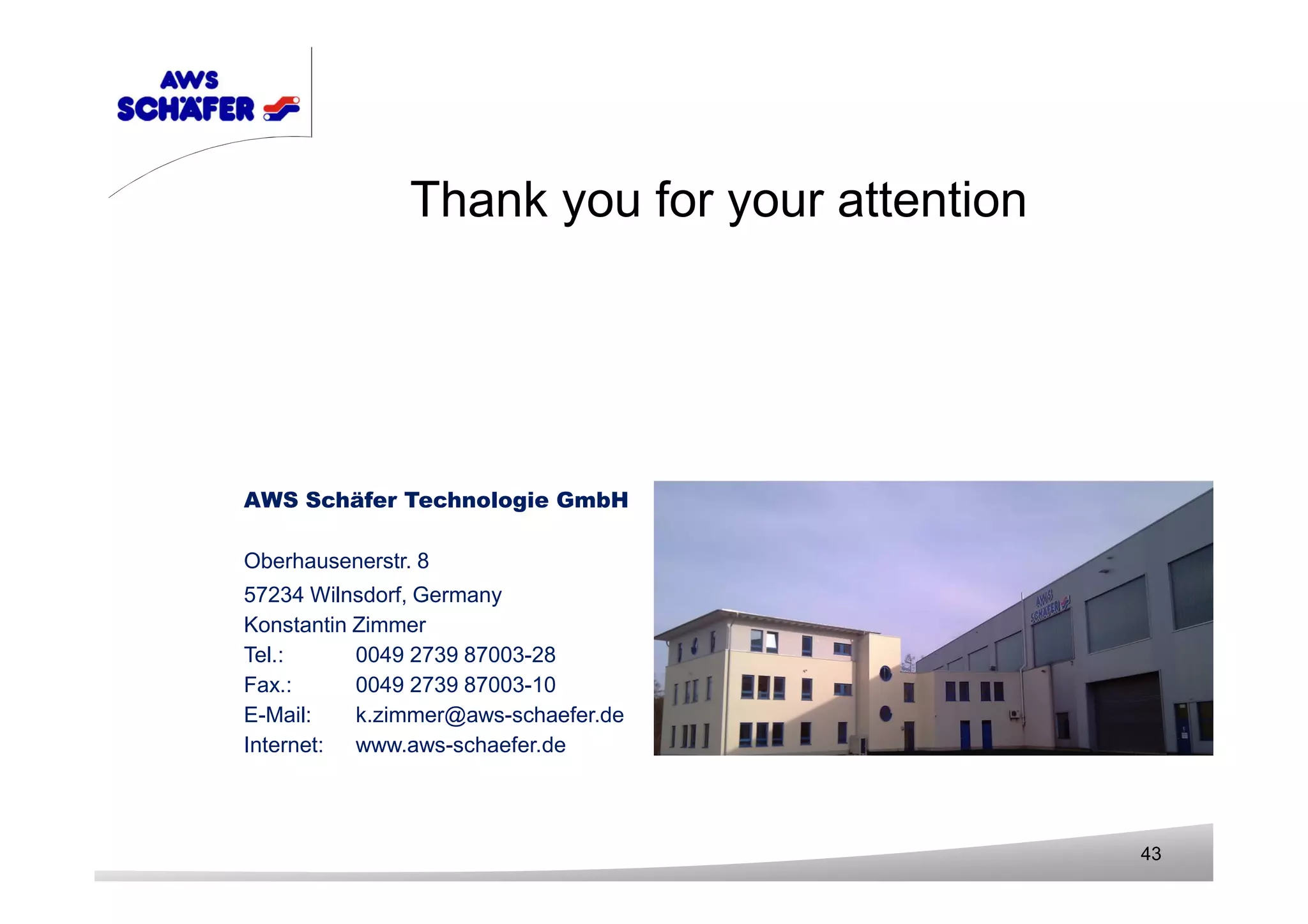 AWS
SCHÄFER

Thank you for your attention

AWS Schäfer Technologie GmbH

Oberhausenerstr. 8
57234 Wilnsdorf, Germany
Konstantin Zimmer
Tel.: 0049 2739 87003-28
Fax.: 0049 2739 87003-10
E-Mail: k.zimmer@aws-schaefer.de
Internet: www.aws-schaefer.de

AWS
SCHÄFER

43